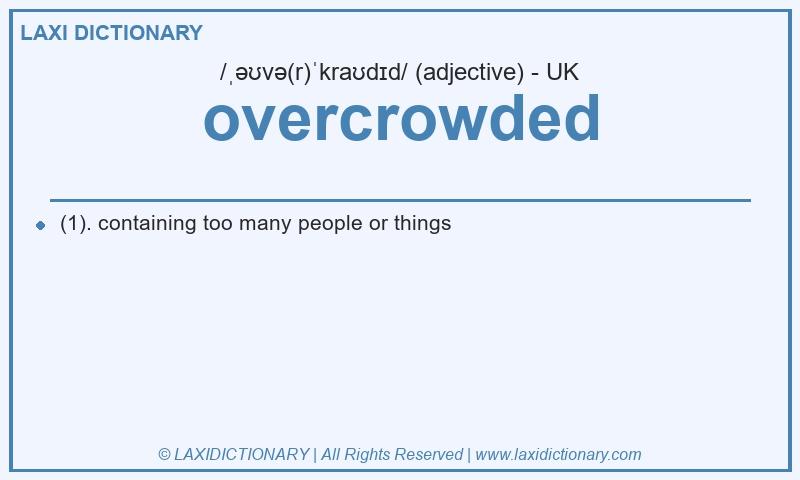 LAXI DICTIONARY

/ˌəʊvə(r)ˈkraʊdɪd/ (adjective) - UK

overcrowded

(1). containing too many people or things

© LAXIDICTIONARY | All Rights Reserved | www.laxidictionary.com